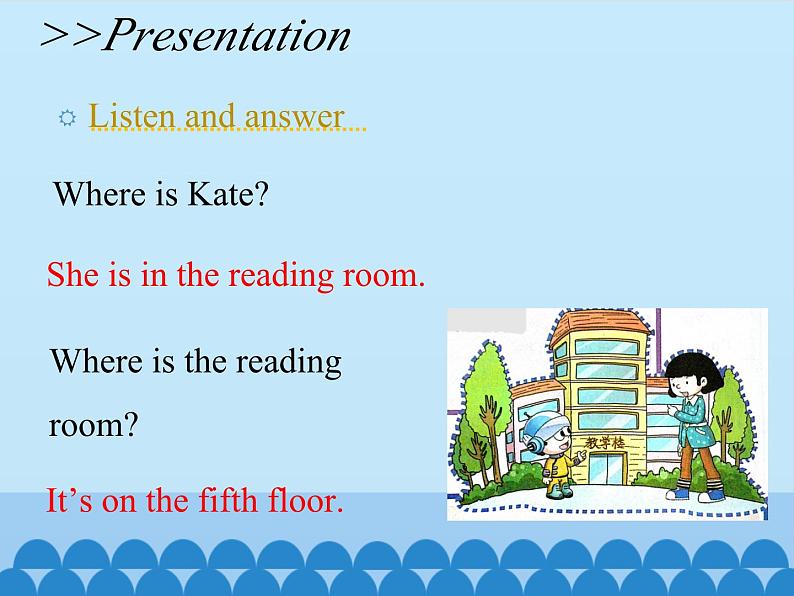 >>Presentation

Listen and answer...

Where is Kate?

She is in the reading room.

Where is the reading room?

It’s on the fifth floor.

教学楼